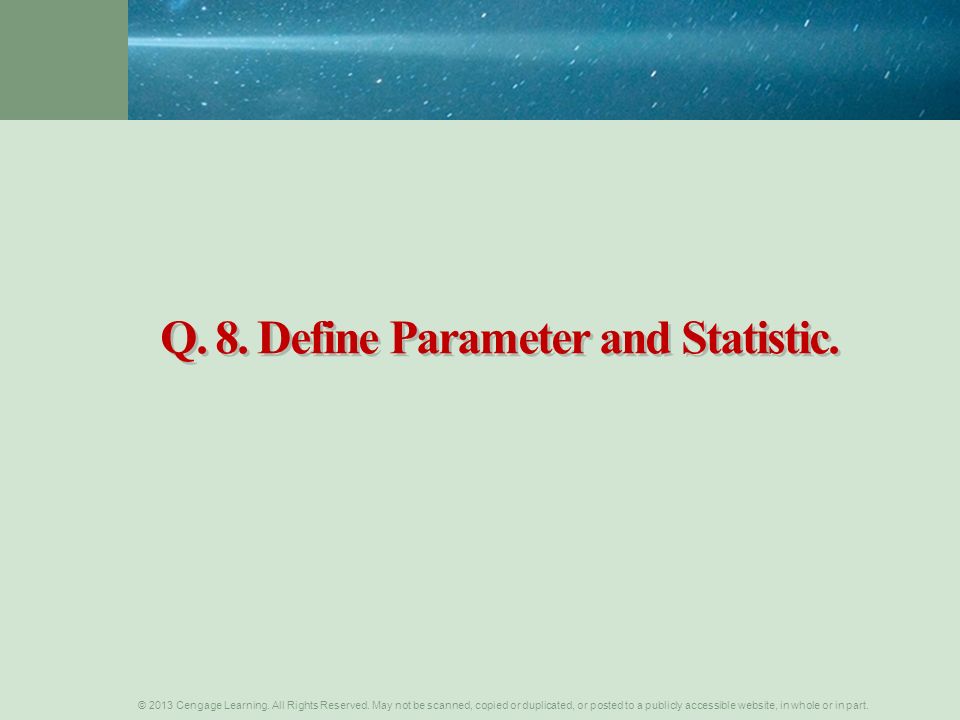 Q. 8. Define Parameter and Statistic.

© 2013 Cengage Learning. All Rights Reserved. May not be scanned, copied or duplicated, or posted to a publicly accessible website, in whole or in part.